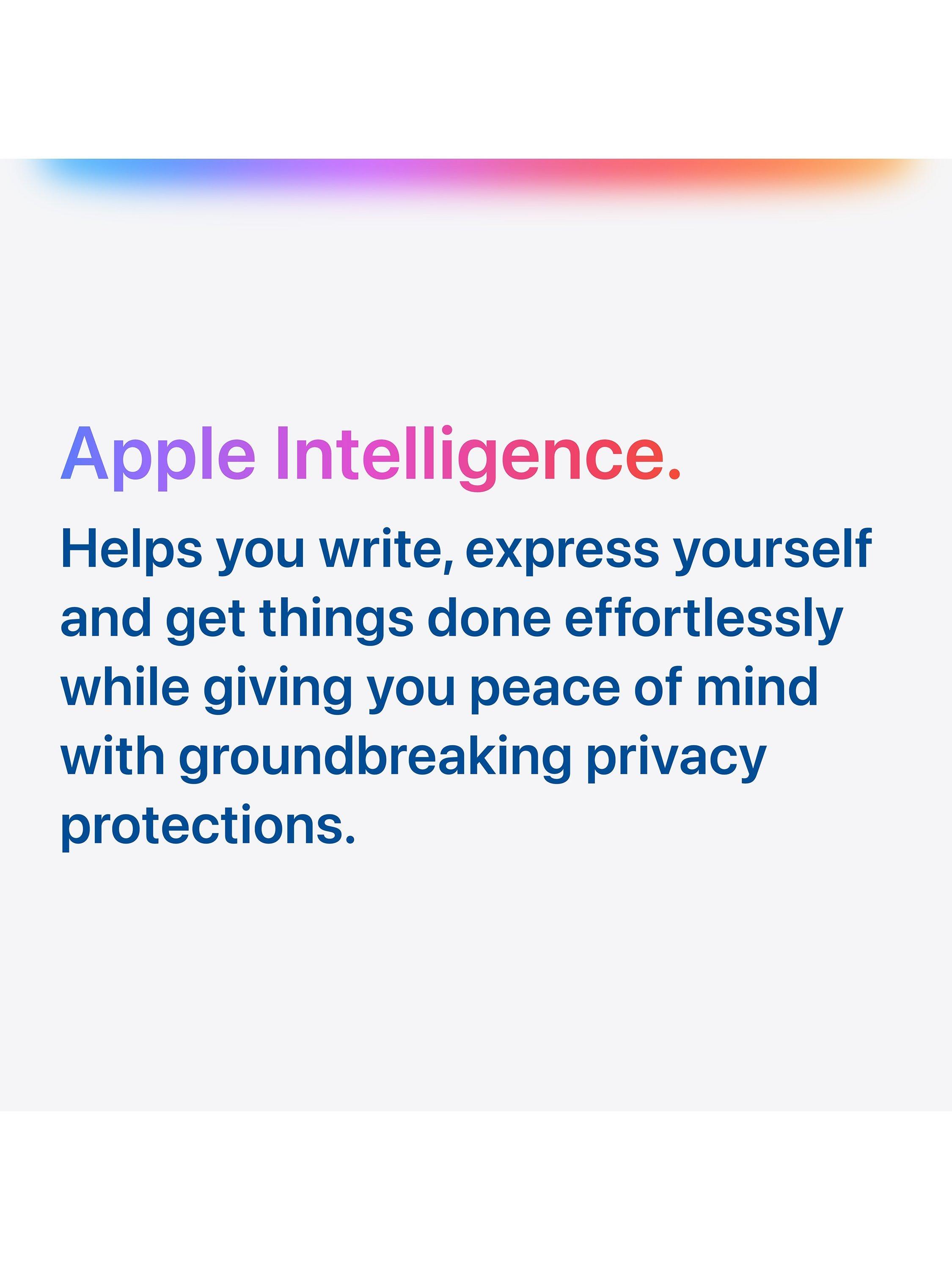 Apple Intelligence.

Helps you write, express yourself and get things done effortlessly while giving you peace of mind with groundbreaking privacy protections.